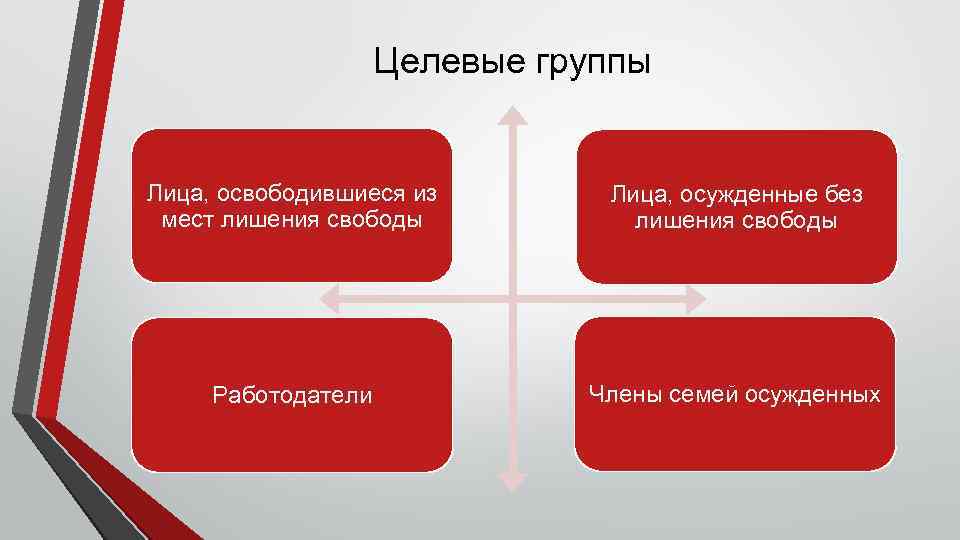 Целевые группы

Лица, освободившиеся из мест лишения свободы

Лица, осужденные без лишения свободы

Работодатели

Члены семей осужденных